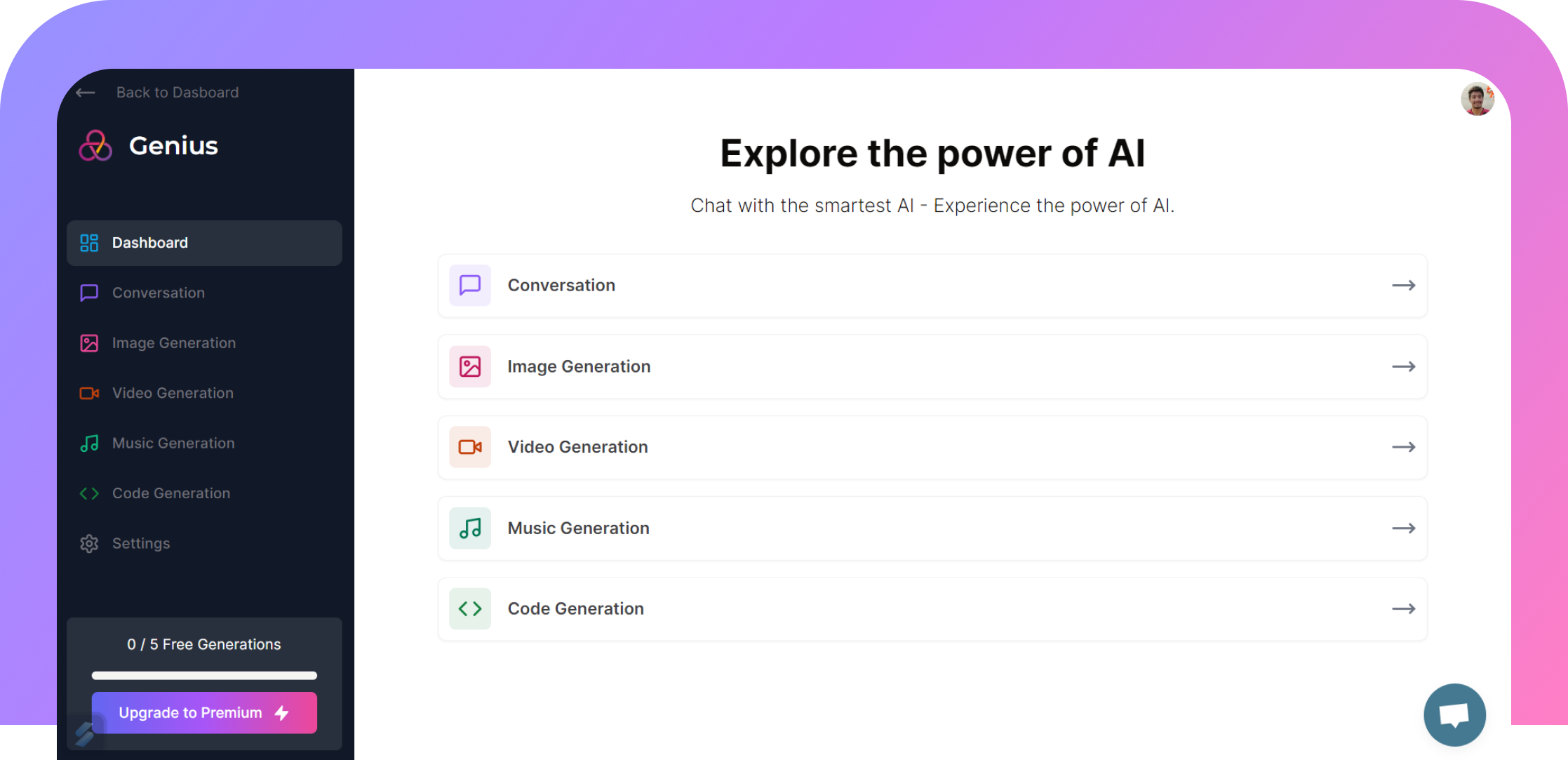 Back to Dasboard

Genius

Dashboard
Conversation
Image Generation
Video Generation
Music Generation
Code Generation
Settings

0 / 5 Free Generations

Upgrade to Premium

Explore the power of AI

Chat with the smartest AI - Experience the power of AI.

Conversation

Image Generation

Video Generation

Music Generation

Code Generation